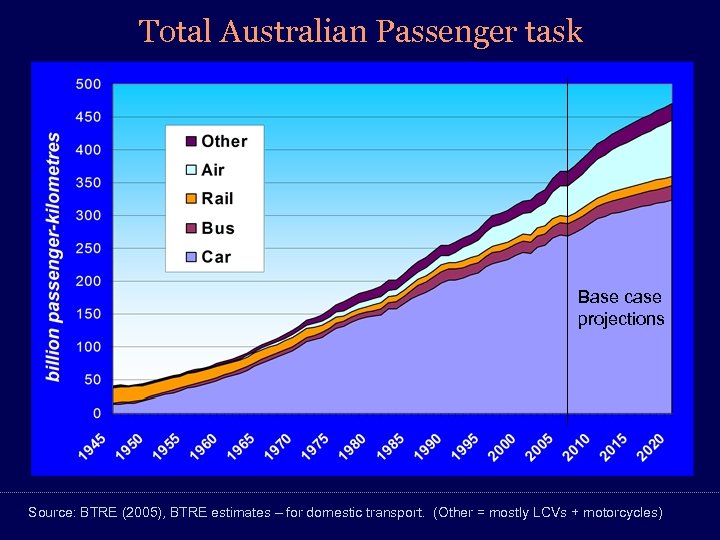 Total Australian Passenger task

billion passenger-kilometres

500
450
400
350
300
250
200
150
100
50
0

Other
Air
Rail
Bus
Car

Base case projections

1945 1950 1955 1960 1965 1970 1975 1980 1985 1990 1995 2000 2005 2010 2015 2020

Source: BTRE (2005), BTRE estimates – for domestic transport. (Other = mostly LCVs + motorcycles)